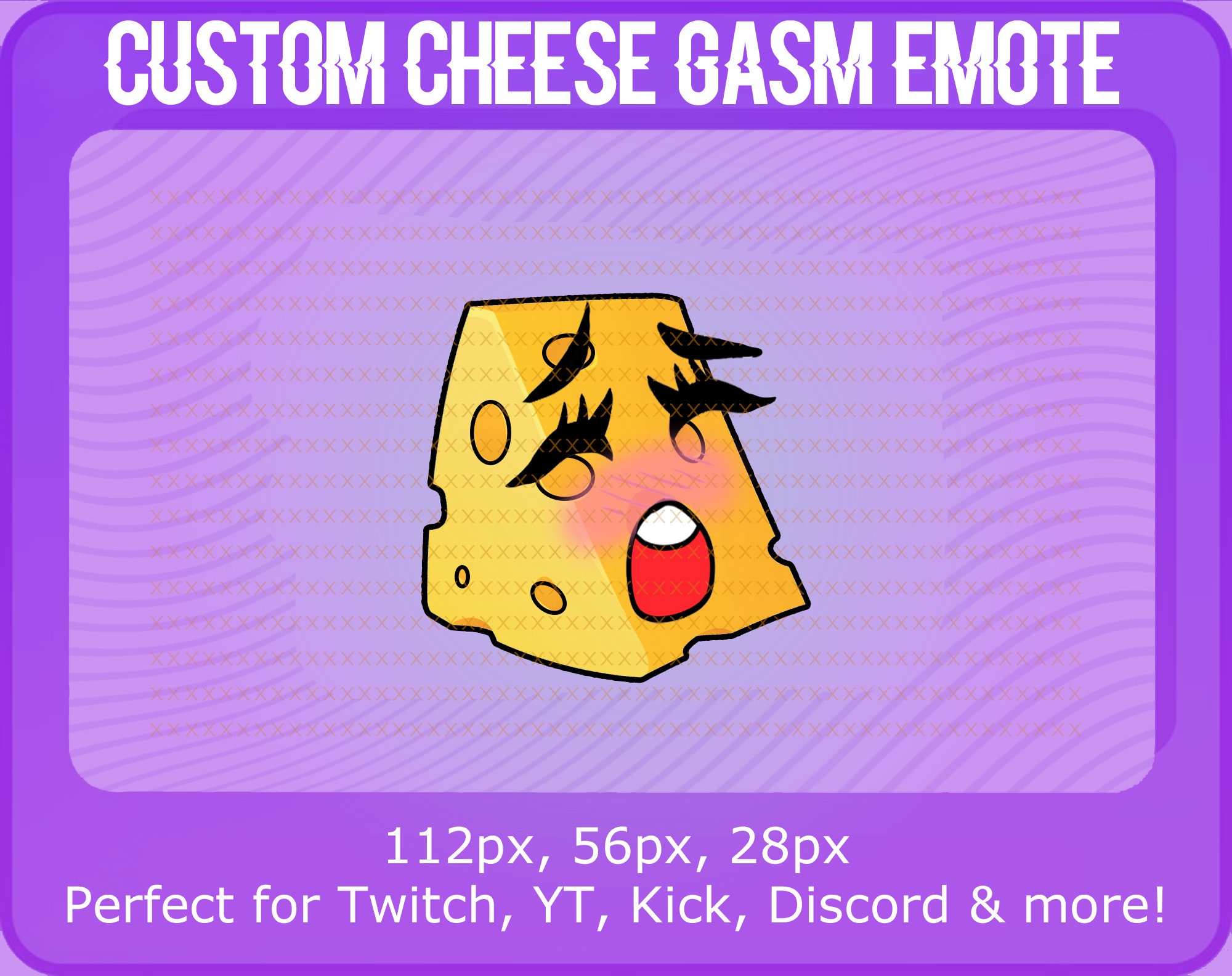 CUSTOM CHEESE GASM EMOTE

112px, 56px, 28px
Perfect for Twitch, YT, Kick, Discord & more!